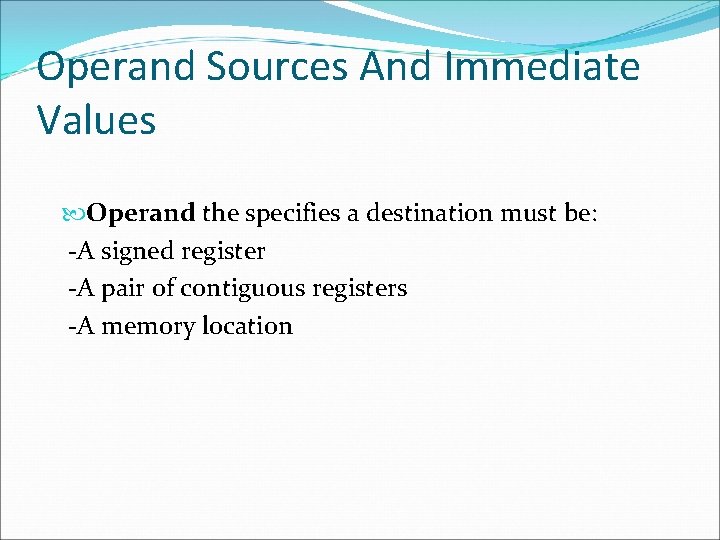 Operand Sources And Immediate Values

Operand the specifies a destination must be:
-A signed register
-A pair of contiguous registers
-A memory location